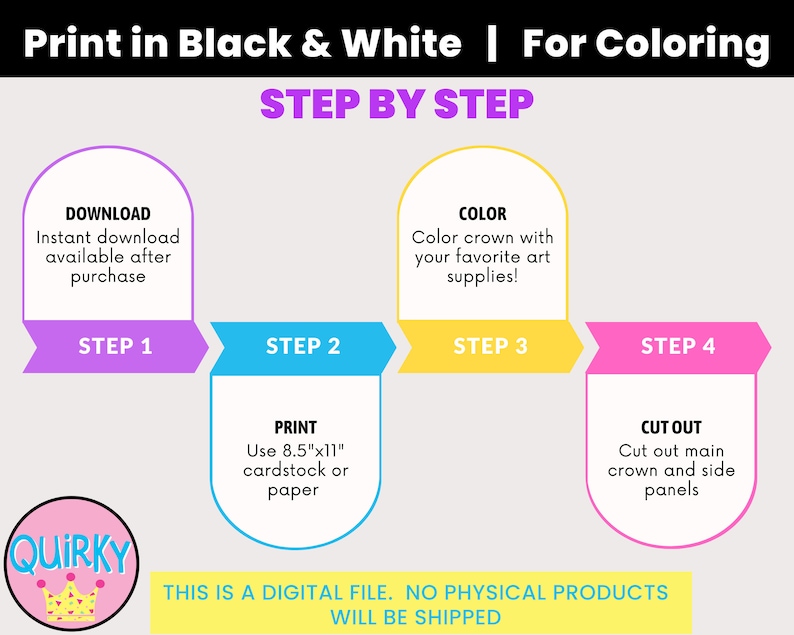 Print in Black & White | For Coloring

STEP BY STEP

DOWNLOAD
Instant download available after purchase

STEP 1

STEP 2

PRINT
Use 8.5"x11" cardstock or paper

COLOR
Color crown with your favorite art supplies!

STEP 3

STEP 4

CUT OUT
Cut out main crown and side panels

QUIRKY

THIS IS A DIGITAL FILE. NO PHYSICAL PRODUCTS WILL BE SHIPPED